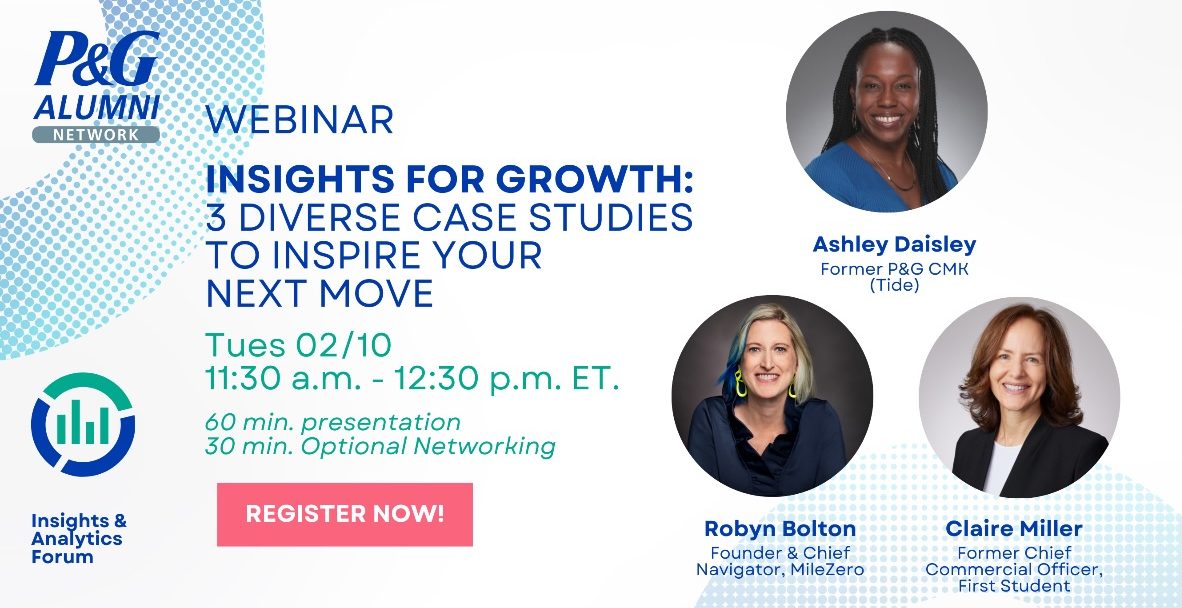 P&G ALUMNI NETWORK

WEBINAR

INSIGHTS FOR GROWTH: 3 DIVERSE CASE STUDIES TO INSPIRE YOUR NEXT MOVE

Tues 02/10
11:30 a.m. - 12:30 p.m. ET.

60 min. presentation
30 min. Optional Networking

REGISTER NOW!

Insights & Analytics Forum

Ashley Daisley
Former P&G CMK (Tide)

Robyn Bolton
Founder & Chief Navigator, MileZero

Claire Miller
Former Chief Commercial Officer, First Student